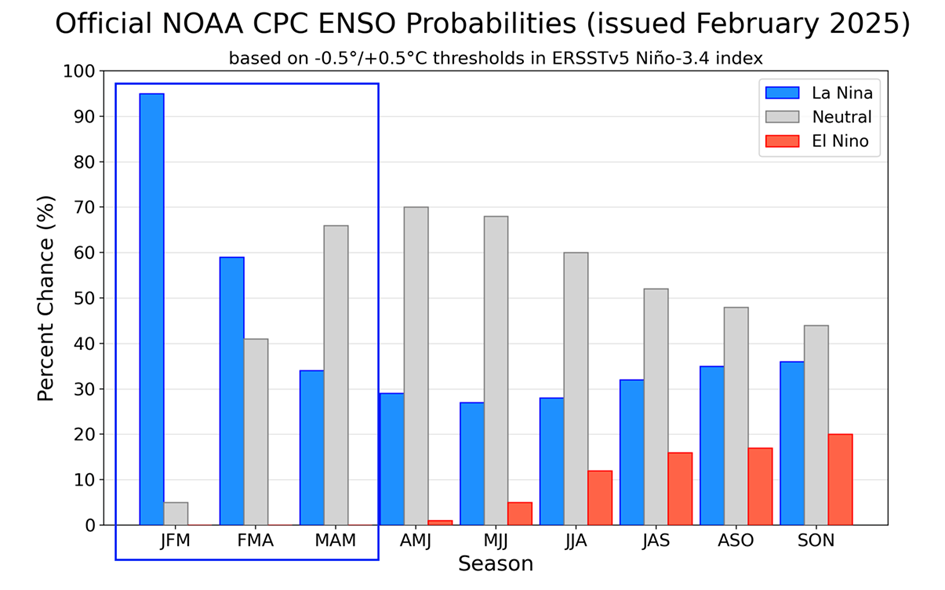 Official NOAA CPC ENSO Probabilities (issued February 2025)

based on -0.5°/+0.5°C thresholds in ERSSTv5 Niño-3.4 index

La Nina
Neutral
El Nino

Percent Chance (%)

100
90
80
70
60
50
40
30
20
10
0

JFM FMA MAM AMJ MJJ JJA JAS ASO SON

Season